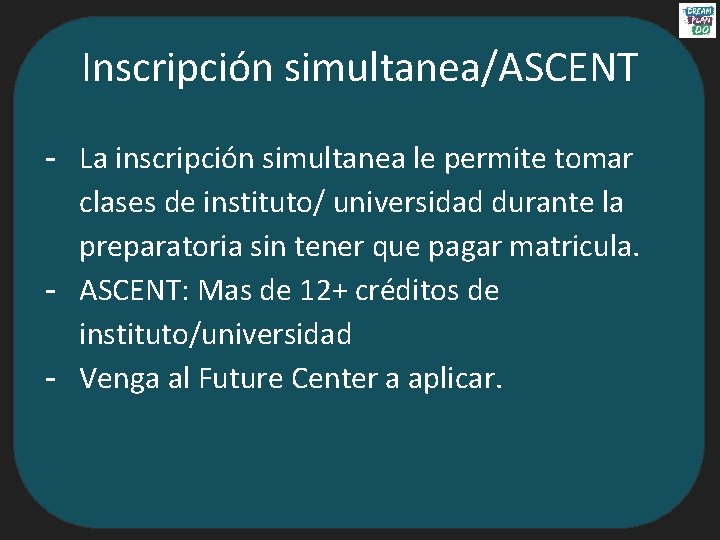 DREAM PLAN DO

Inscripción simultanea/ASCENT

- La inscripción simultanea le permite tomar clases de instituto/ universidad durante la preparatoria sin tener que pagar matricula.
- ASCENT: Mas de 12+ créditos de instituto/universidad
- Venga al Future Center a aplicar.